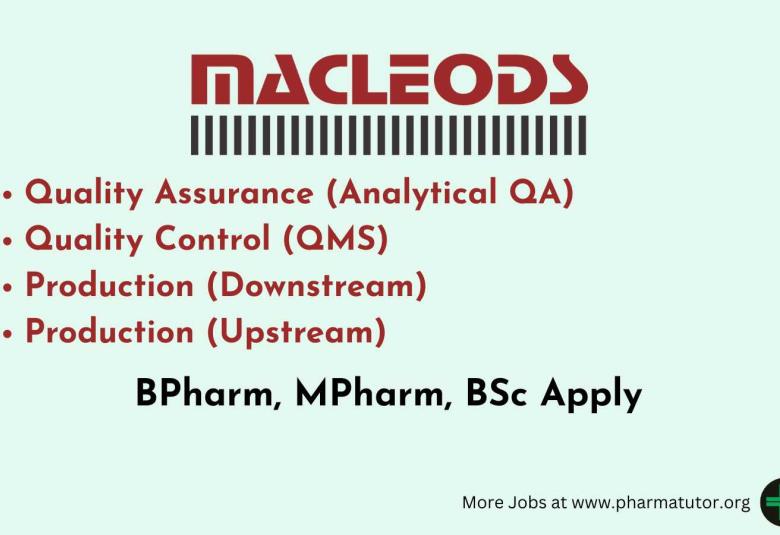 MACLEODS

• Quality Assurance (Analytical QA)
• Quality Control (QMS)
• Production (Downstream)
• Production (Upstream)

BPharm, MPharm, BSc Apply

More Jobs at www.pharmatutor.org